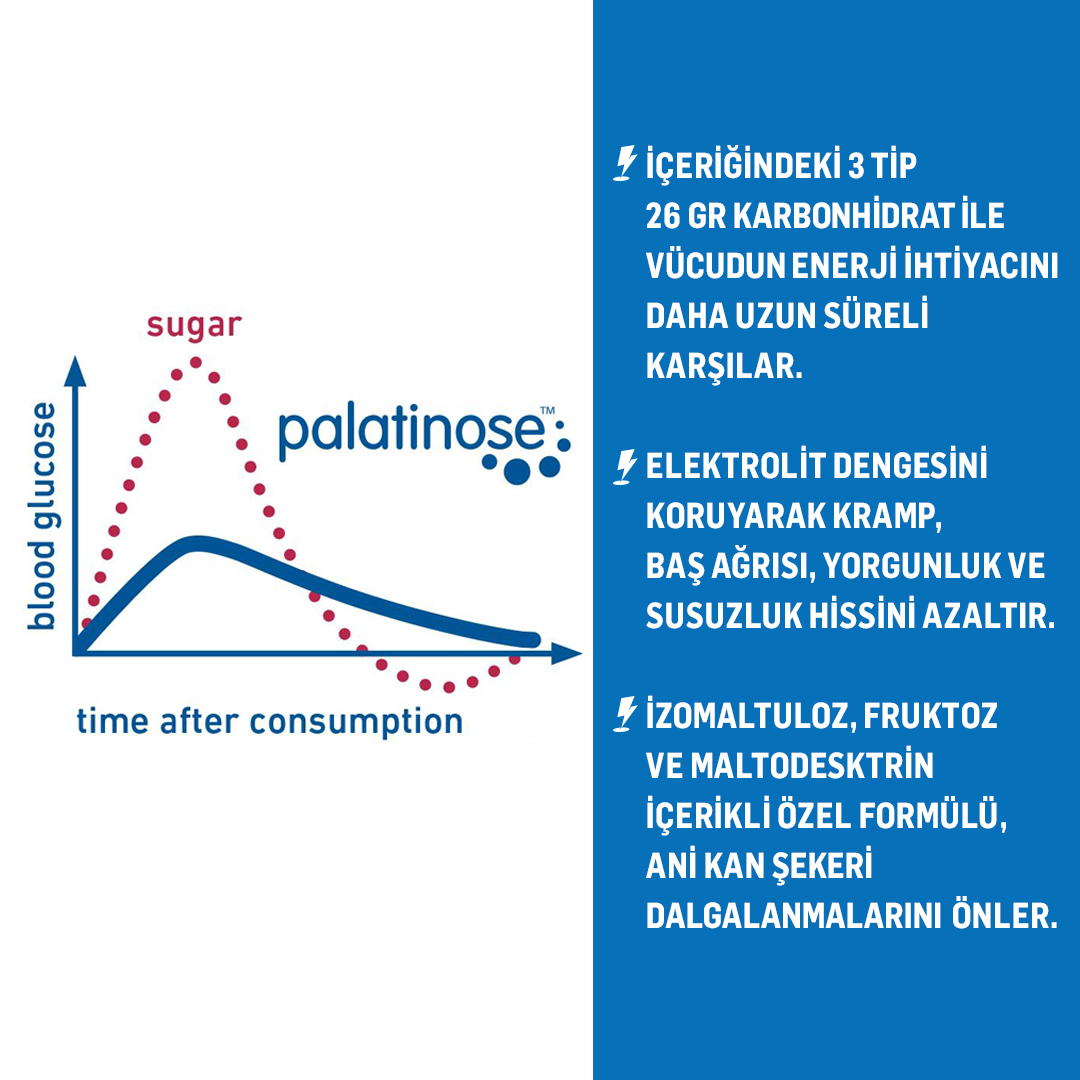 sugar

palatinose™

blood glucose

time after consumption

İÇERİĞİNDEKİ 3 TİP 26 GR KARBONHİDRAT İLE VÜCUDUN ENERJİ İHTİYACINI DAHA UZUN SÜRELİ KARŞILAR.

ELEKTROLİT DENGESİNİ KORUYARAK KRAMP, BAŞ AĞRISI, YORGUNLUK VE SUSUZLUK HİSSİNİ AZALTIR.

İZOMALTULOZ, FRUKTOZ VE MALTODESKTRİN İÇERİKLİ ÖZEL FORMÜLÜ, ANİ KAN ŞEKERİ DALGALANMALARINI ÖNLER.